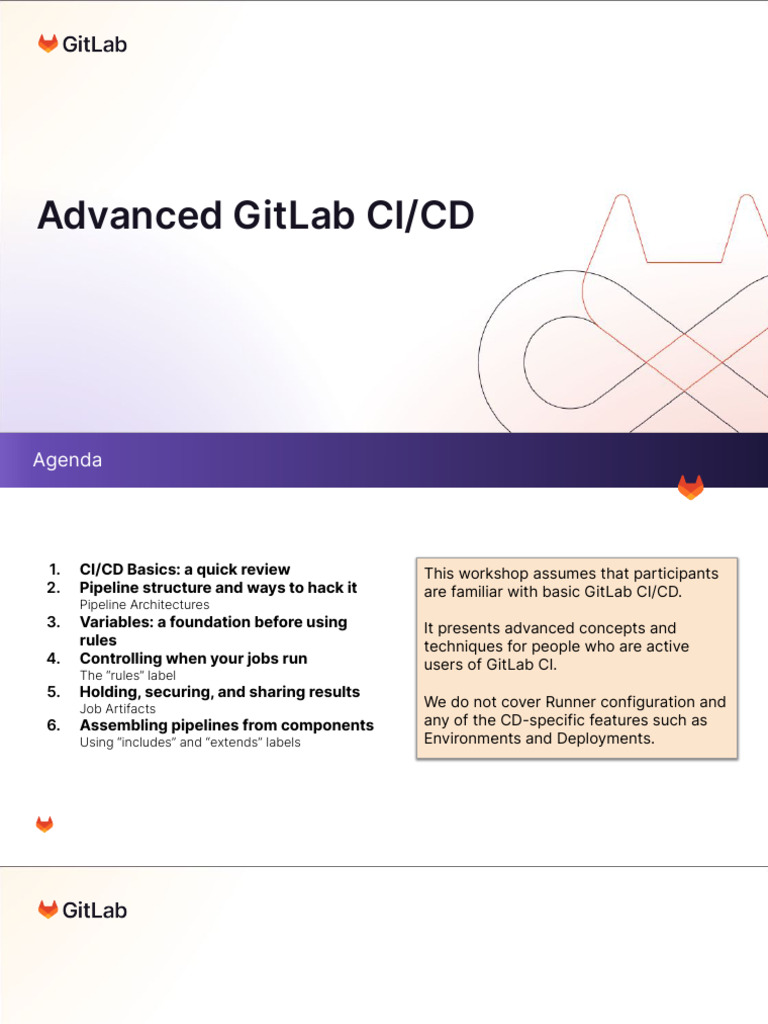 GitLab

Advanced GitLab CI/CD

Agenda

1. CI/CD Basics: a quick review
2. Pipeline structure and ways to hack it
Pipeline Architectures
3. Variables: a foundation before using rules
4. Controlling when your jobs run
The "rules" label
5. Holding, securing, and sharing results
Job Artifacts
6. Assembling pipelines from components
Using "includes" and "extends" labels

This workshop assumes that participants are familiar with basic GitLab CI/CD.

It presents advanced concepts and techniques for people who are active users of GitLab CI.

We do not cover Runner configuration and any of the CD-specific features such as Environments and Deployments.

GitLab